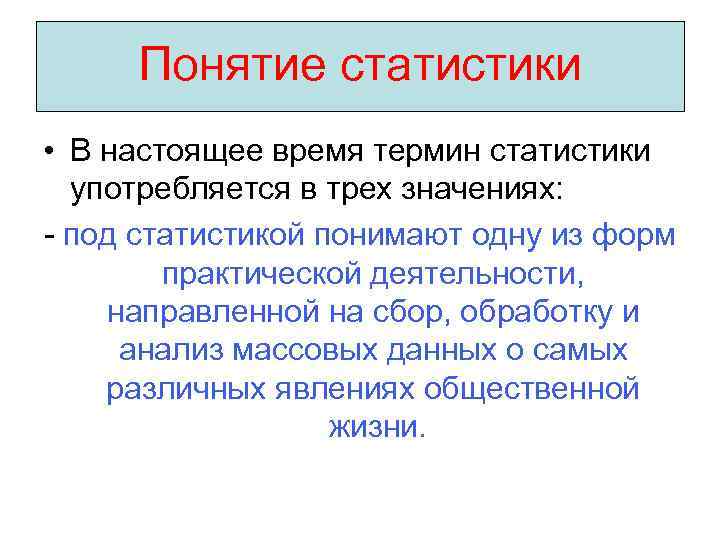 Понятие статистики

• В настоящее время термин статистики употребляется в трех значениях:

- под статистикой понимают одну из форм практической деятельности, направленной на сбор, обработку и анализ массовых данных о самых различных явлениях общественной жизни.